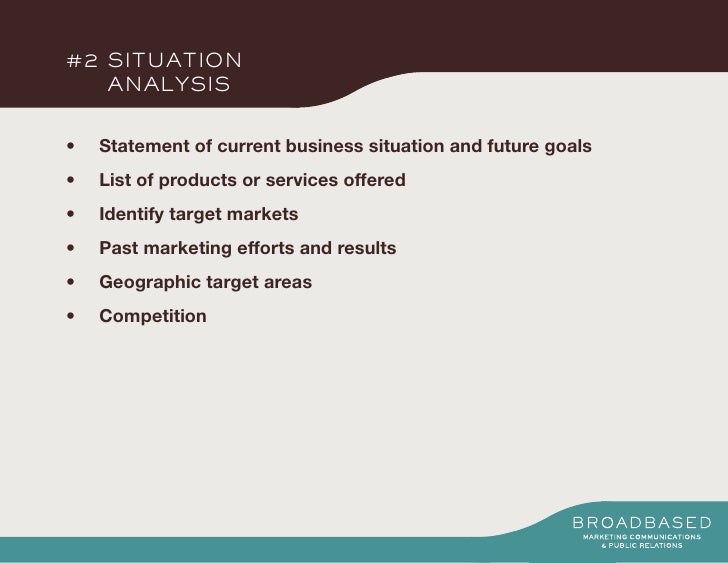 #2 SITUATION
ANALYSIS

• Statement of current business situation and future goals
• List of products or services offered
• Identify target markets
• Past marketing efforts and results
• Geographic target areas
• Competition

BROADBASED
MARKETING COMMUNICATIONS
& PUBLIC RELATIONS